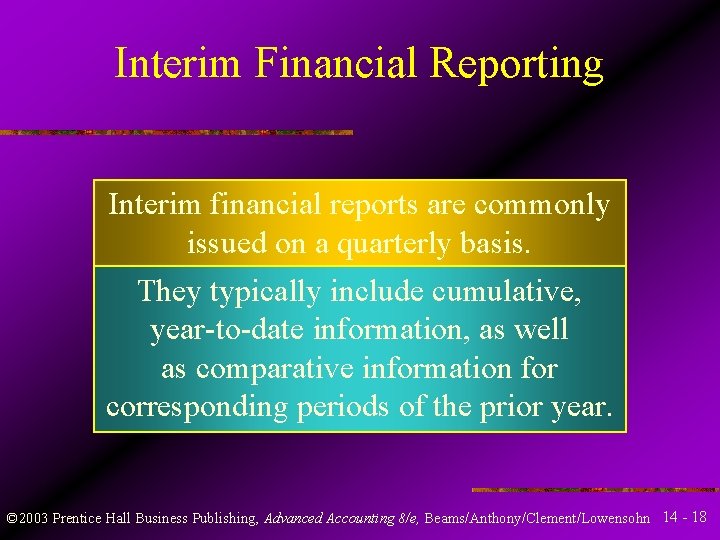 Interim Financial Reporting

Interim financial reports are commonly issued on a quarterly basis.

They typically include cumulative, year-to-date information, as well as comparative information for corresponding periods of the prior year.

©2003 Prentice Hall Business Publishing, Advanced Accounting 8/e, Beams/Anthony/Clement/Lowensohn 14 - 18